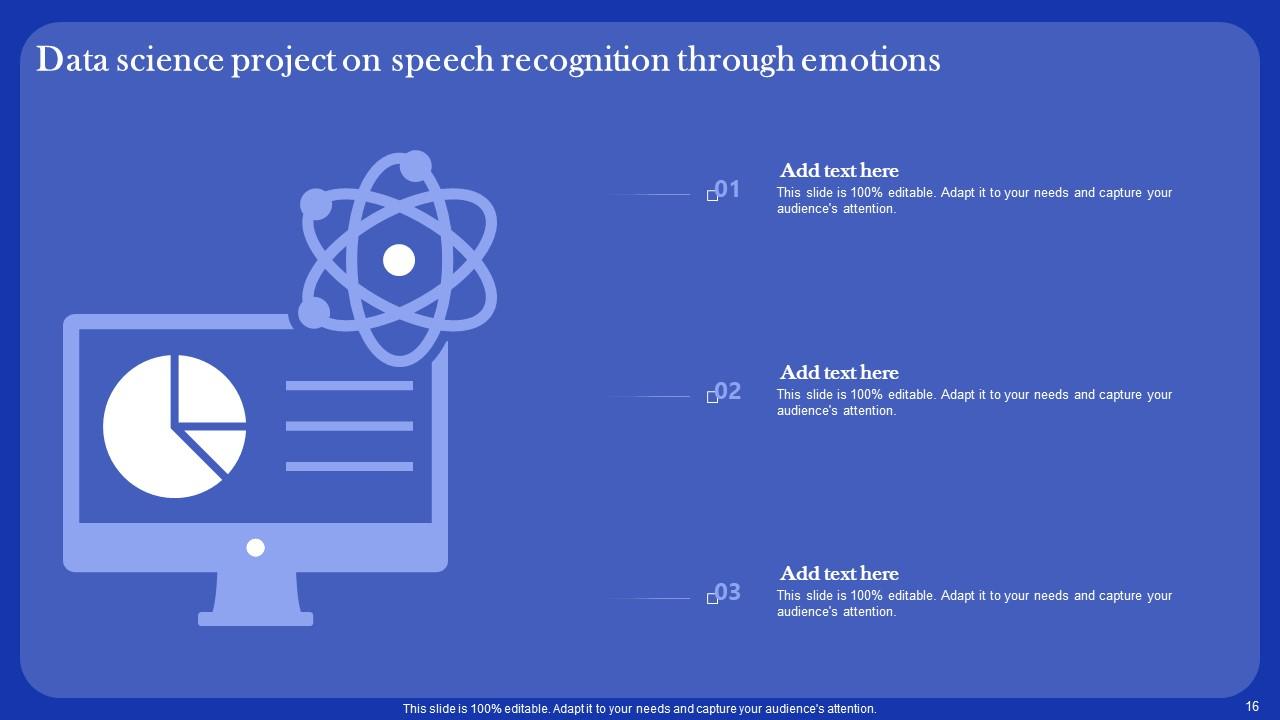 Data science project on speech recognition through emotions

01
Add text here
This slide is 100% editable. Adapt it to your needs and capture your audience's attention.

02
Add text here
This slide is 100% editable. Adapt it to your needs and capture your audience's attention.

03
Add text here
This slide is 100% editable. Adapt it to your needs and capture your audience's attention.

This slide is 100% editable. Adapt it to your needs and capture your audience's attention.

16